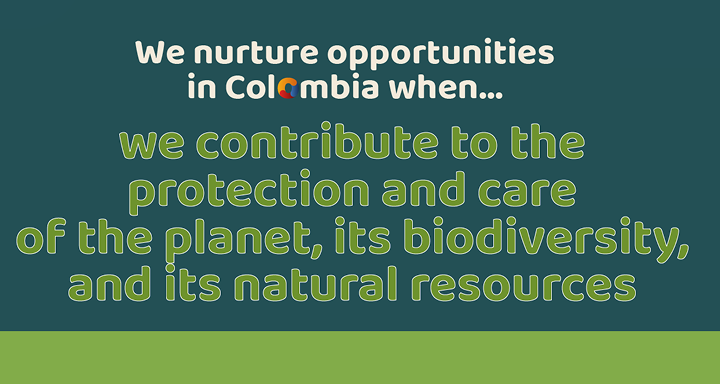 We nurture opportunities in Colombia when...

we contribute to the protection and care of the planet, its biodiversity, and its natural resources